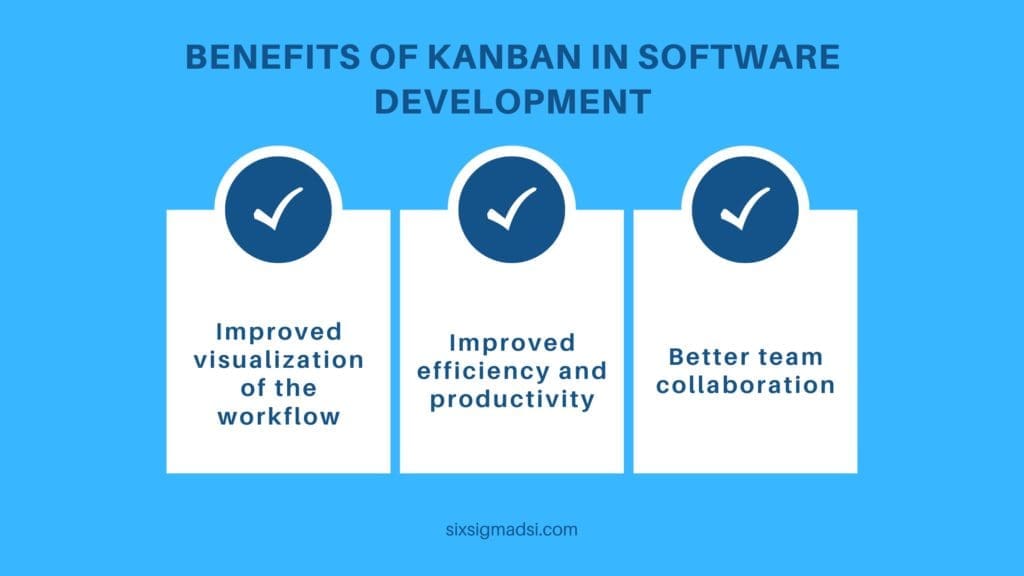 BENEFITS OF KANBAN IN SOFTWARE DEVELOPMENT

Improved visualization of the workflow

Improved efficiency and productivity

Better team collaboration

sixsigmadsi.com